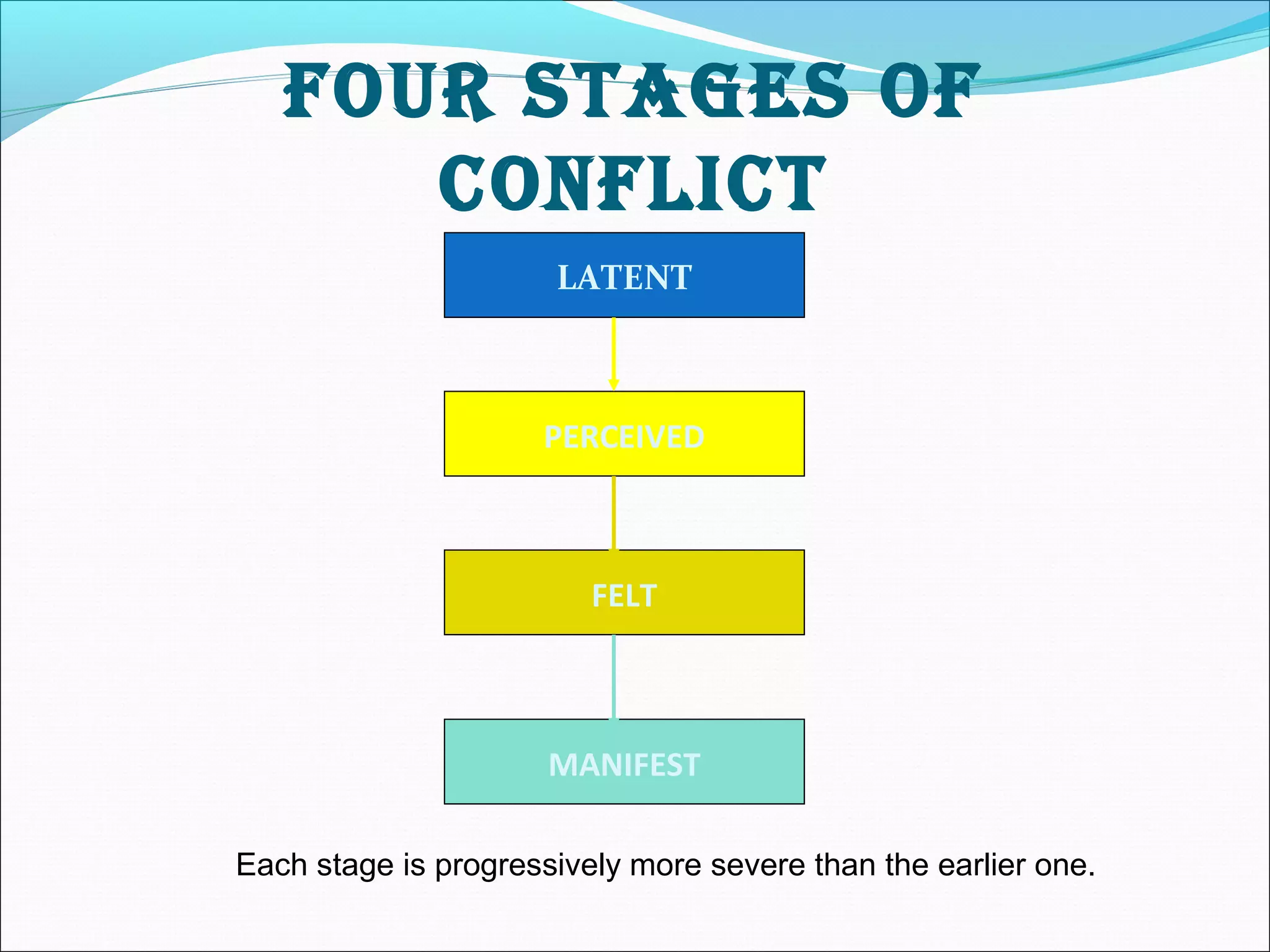 FOUR STAGES OF CONFLICT

LATENT

PERCEIVED

FELT

MANIFEST

Each stage is progressively more severe than the earlier one.